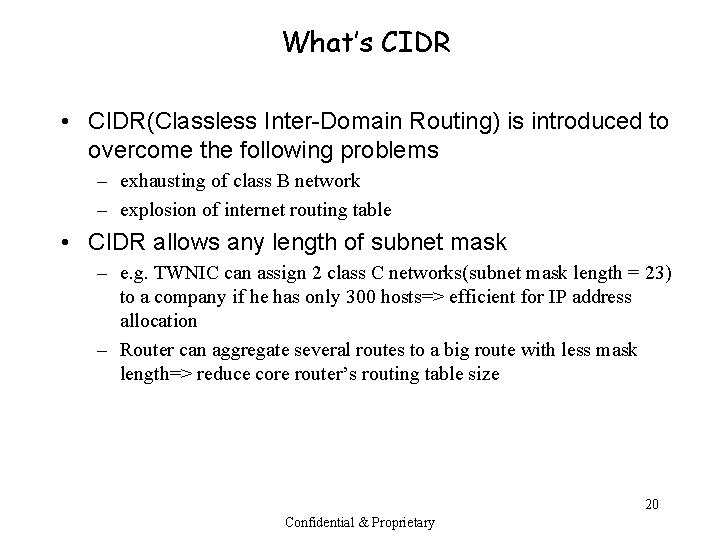 What's CIDR

• CIDR(Classless Inter-Domain Routing) is introduced to overcome the following problems
– exhausting of class B network
– explosion of internet routing table

• CIDR allows any length of subnet mask
– e.g. TWNIC can assign 2 class C networks(subnet mask length = 23) to a company if he has only 300 hosts=> efficient for IP address allocation
– Router can aggregate several routes to a big route with less mask length=> reduce core router's routing table size

20

Confidential & Proprietary